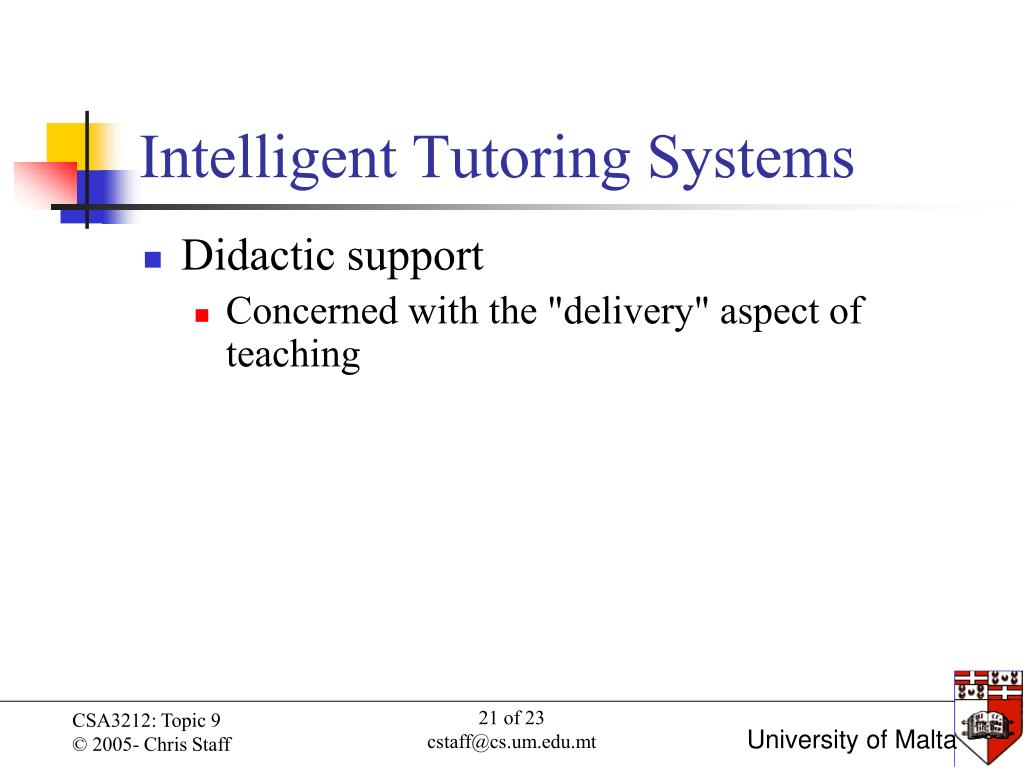 Intelligent Tutoring Systems

Didactic support

Concerned with the "delivery" aspect of teaching

CSA3212: Topic 9
© 2005- Chris Staff

21 of 23
cstaff@cs.um.edu.mt

University of Malta